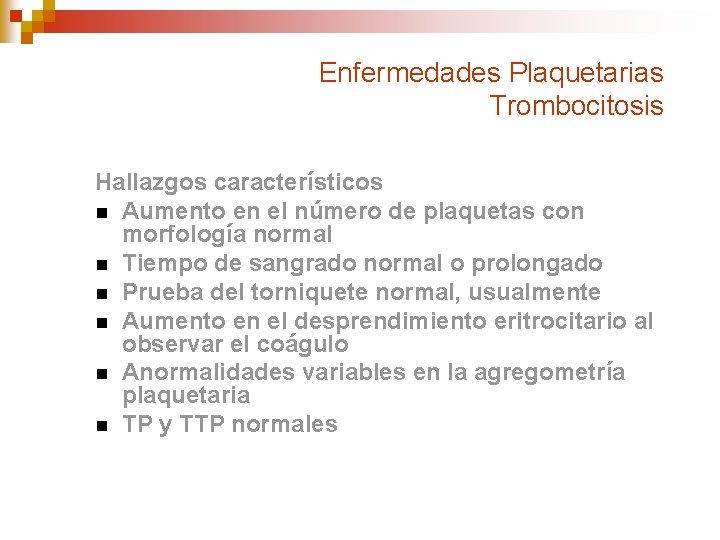 Enfermedades Plaquetarias
Trombocitosis

Hallazgos característicos

- Aumento en el número de plaquetas con morfología normal
- Tiempo de sangrado normal o prolongado
- Prueba del torniquete normal, usualmente
- Aumento en el desprendimiento eritrocitario al observar el coágulo
- Anormalidades variables en la agregometría plaquetaria
- TP y TTP normales